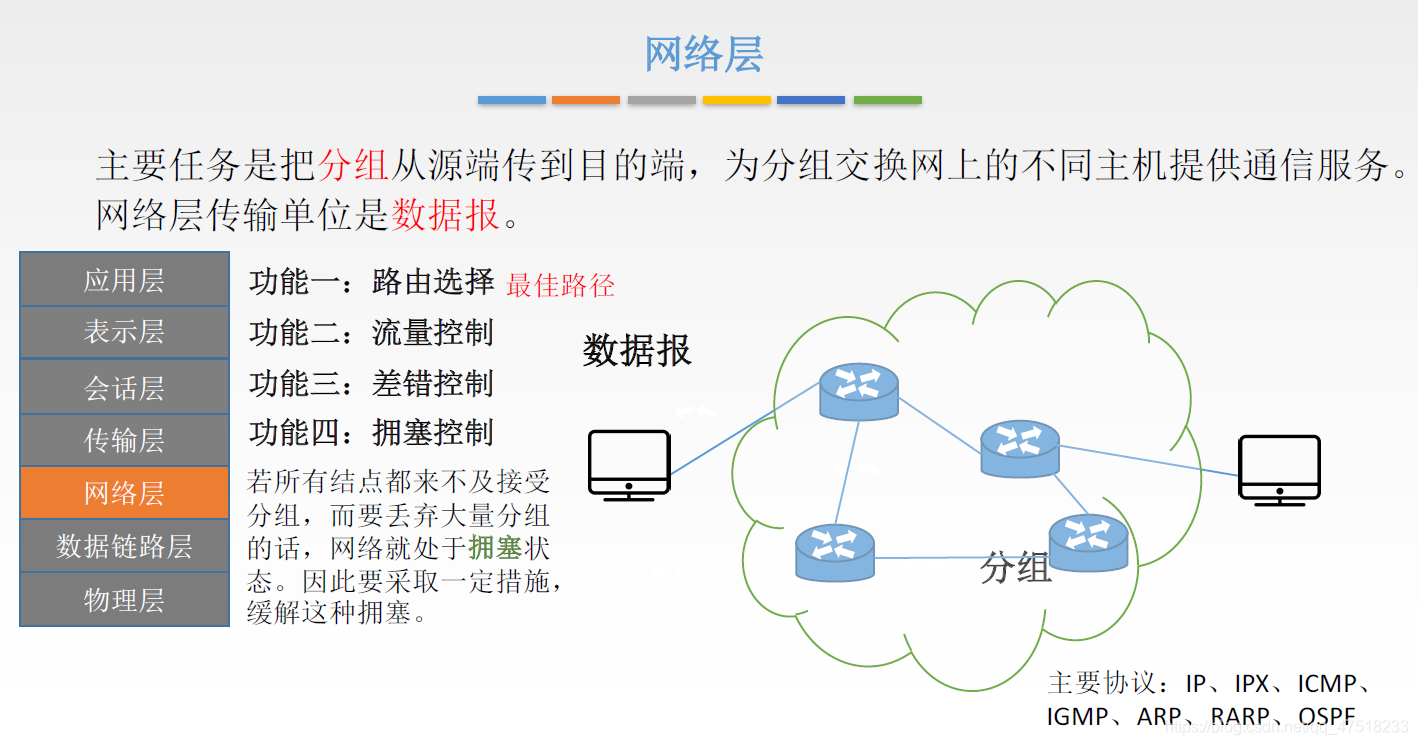 网络层

主要任务是把分组从源端传到目的端，为分组交换网上的不同主机提供通信服务。网络层传输单位是数据报。

应用层
表示层
会话层
传输层
网络层
数据链路层
物理层

功能一：路由选择 最佳路径
功能二：流量控制
功能三：差错控制
功能四：拥塞控制

若所有结点都来不及接受分组，而要丢弃大量分组的话，网络就处于拥塞状态。因此要采取一定措施，缓解这种拥塞。

数据报

分组

主要协议：IP、IPX、ICMP、IGMP、ARP、RARP、OSPF

https://blog.csdn.net/qq_47518233